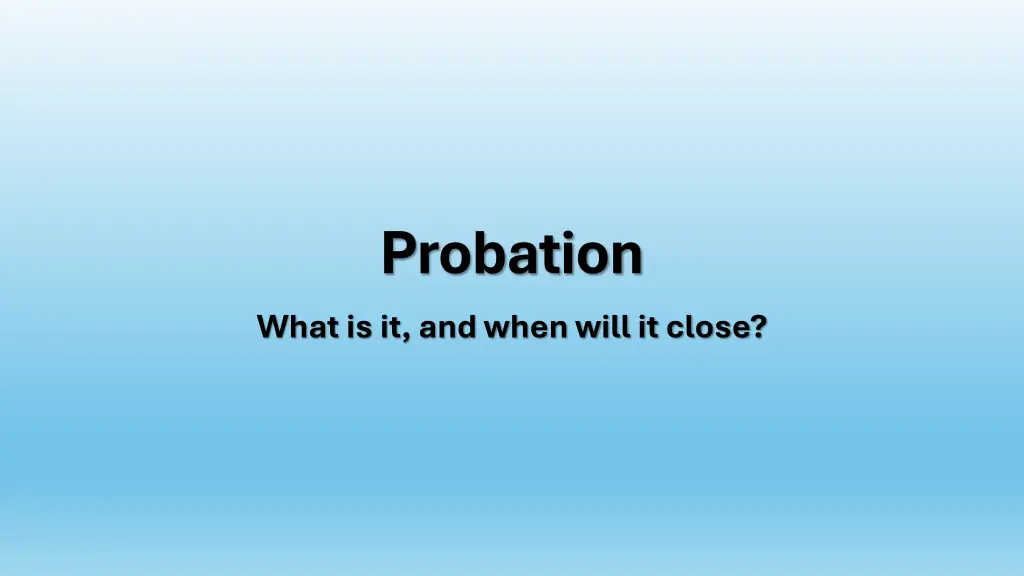 Probation

What is it, and when will it close?